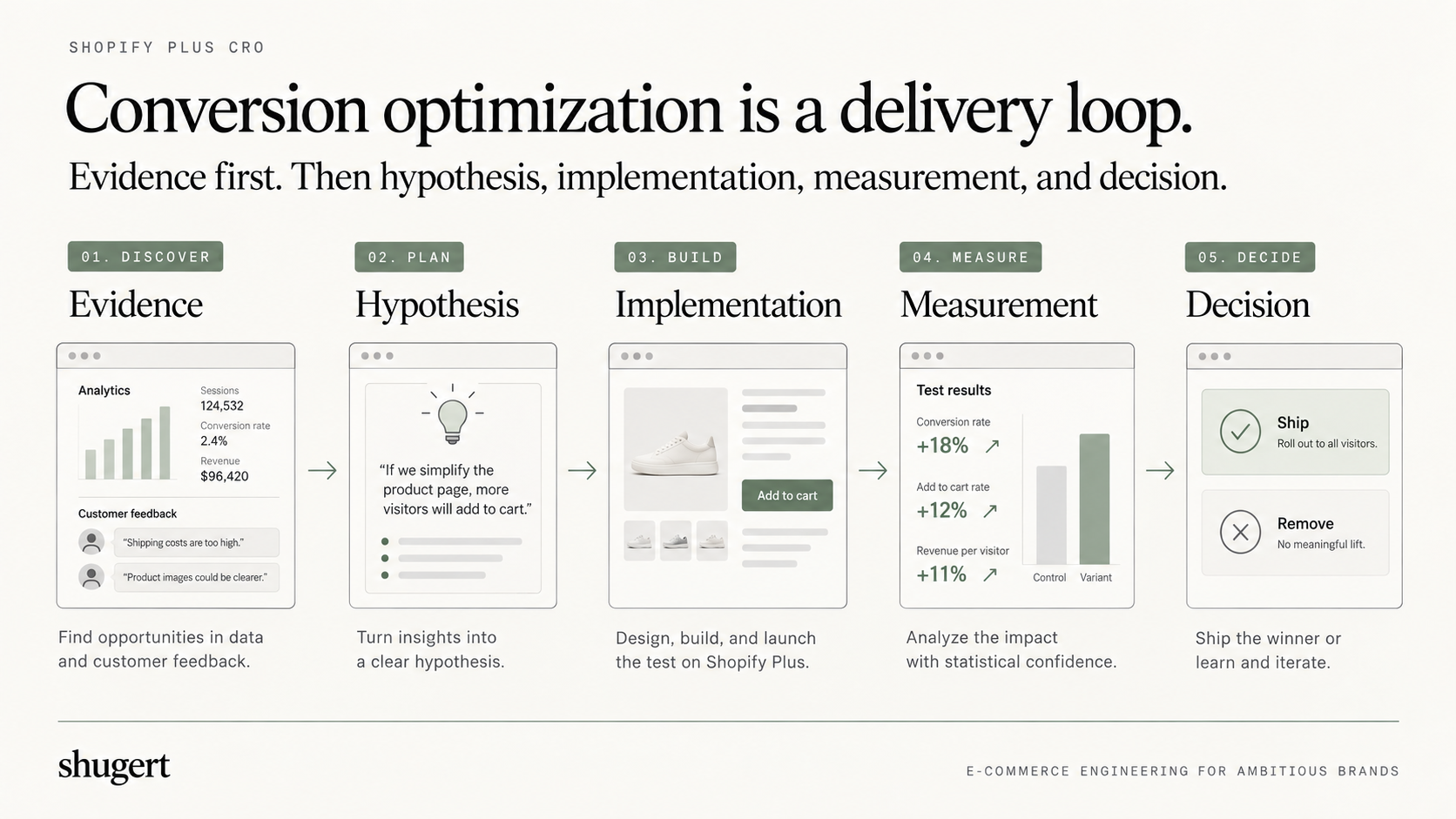 SHOPIFY PLUS CRO

Conversion optimization is a delivery loop.

Evidence first. Then hypothesis, implementation, measurement, and decision.

01. DISCOVER

Evidence

Analytics

Sessions
124,532

Conversion rate
2.4%

Revenue
$96,420

Customer feedback

"Shipping costs are too high."

"Product images could be clearer."

Find opportunities in data and customer feedback.

02. PLAN

Hypothesis

"If we simplify the product page, more visitors will add to cart."

Turn insights into a clear hypothesis.

03. BUILD

Implementation

Add to cart

Design, build, and launch the test on Shopify Plus.

04. MEASURE

Measurement

Test results

Conversion rate
+18%

Add to cart rate
+12%

Revenue per visitor
+11%

Control Variant

Analyze the impact with statistical confidence.

05. DECIDE

Decision

Ship
Roll out to all visitors.

Remove
No meaningful lift.

Ship the winner or learn and iterate.

shugert

E-COMMERCE ENGINEERING FOR AMBITIOUS BRANDS